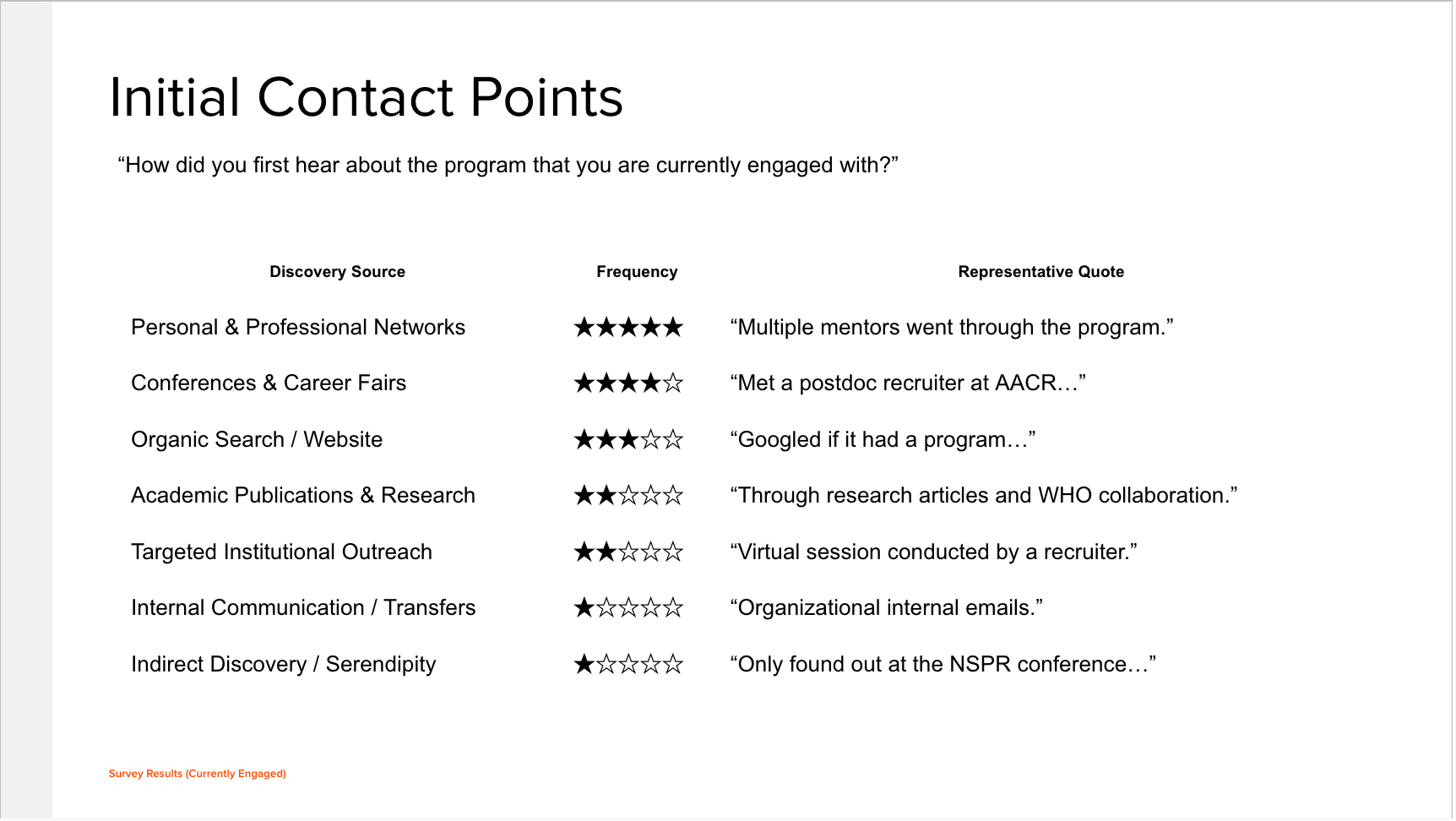 Initial Contact Points

“How did you first hear about the program that you are currently engaged with?”

| Discovery Source | Frequency | Representative Quote |
|---|---|---|
| Personal & Professional Networks | ★★★★★ | “Multiple mentors went through the program.” |
| Conferences & Career Fairs | ★★★★☆ | “Met a postdoc recruiter at AACR…” |
| Organic Search / Website | ★★★☆☆ | “Googled if it had a program…” |
| Academic Publications & Research | ★★☆☆☆ | “Through research articles and WHO collaboration.” |
| Targeted Institutional Outreach | ★★☆☆☆ | “Virtual session conducted by a recruiter.” |
| Internal Communication / Transfers | ★☆☆☆☆ | “Organizational internal emails.” |
| Indirect Discovery / Serendipity | ★☆☆☆☆ | “Only found out at the NSPR conference…” |

Survey Results (Currently Engaged)